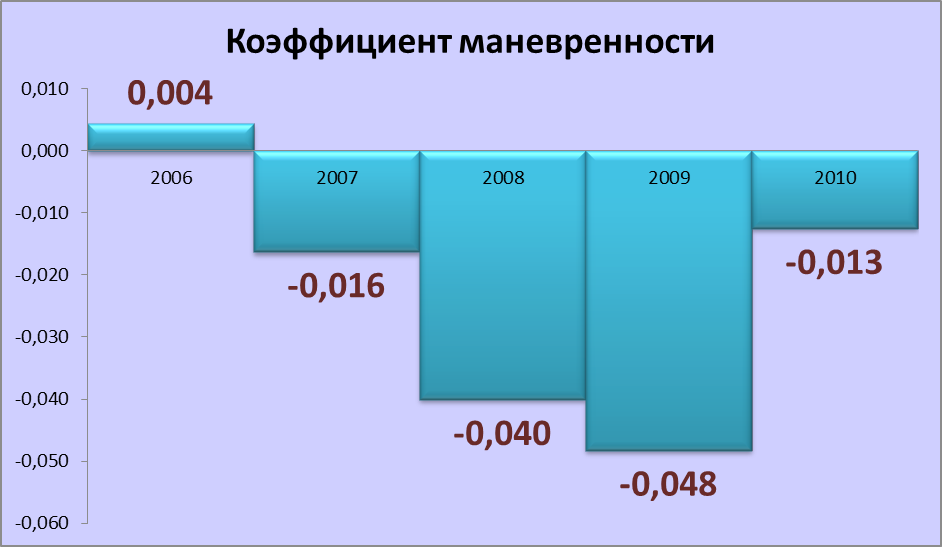 Коэффициент маневренности

0,010
0,000
-0,010
-0,020
-0,030
-0,040
-0,050
-0,060

0,004
2006
2007
2008
2009
2010
-0,016
-0,040
-0,048
-0,013